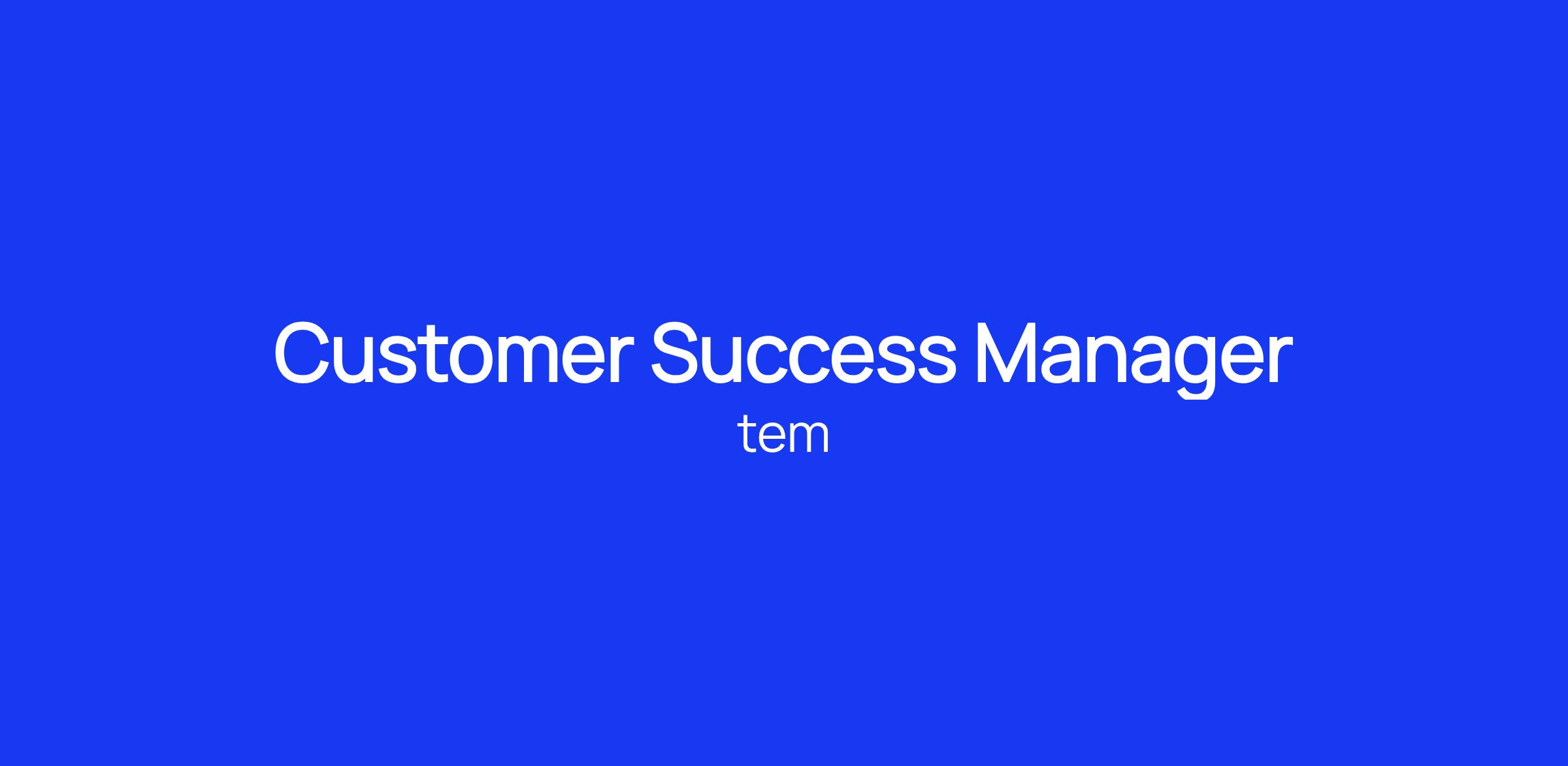 Customer Success Manager

tem